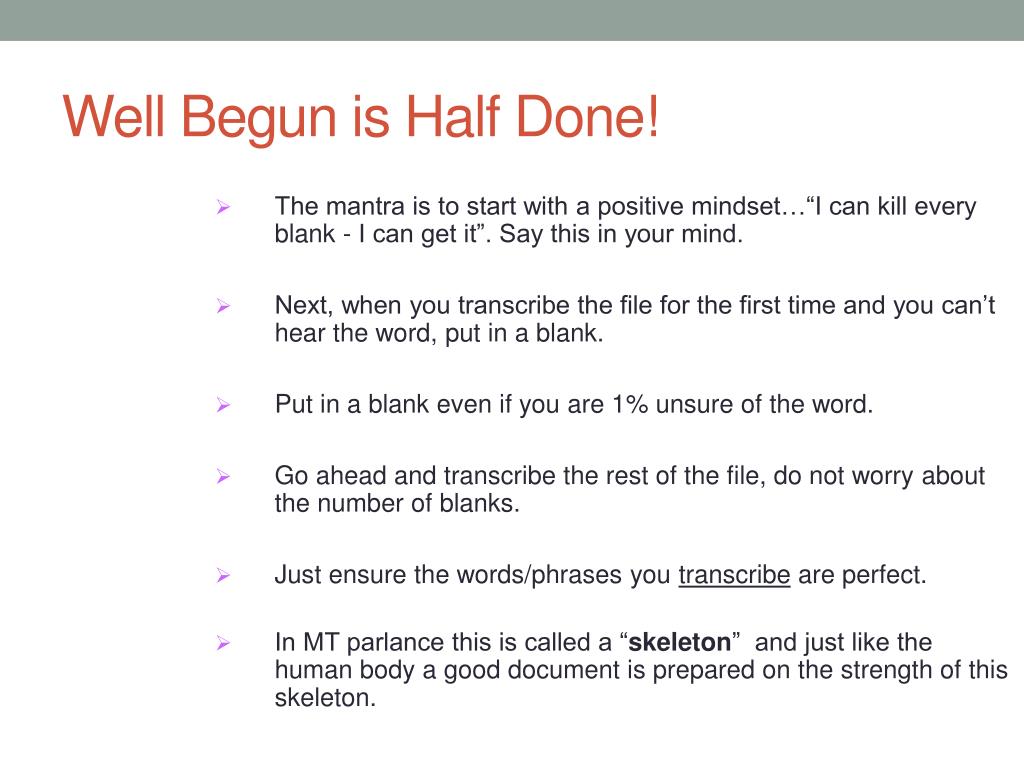 Well Begun is Half Done!

➢ The mantra is to start with a positive mindset…“I can kill every blank - I can get it”. Say this in your mind.

➢ Next, when you transcribe the file for the first time and you can’t hear the word, put in a blank.

➢ Put in a blank even if you are 1% unsure of the word.

➢ Go ahead and transcribe the rest of the file, do not worry about the number of blanks.

➢ Just ensure the words/phrases you transcribe are perfect.

➢ In MT parlance this is called a “skeleton” and just like the human body a good document is prepared on the strength of this skeleton.